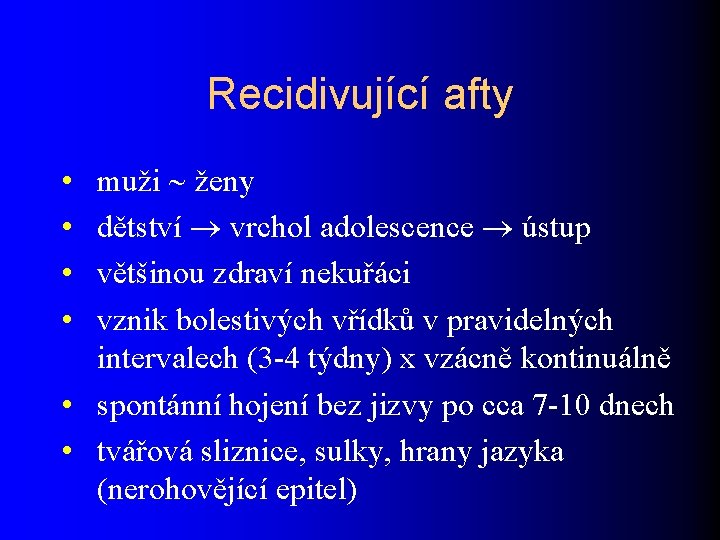 Recidivující afty

• muži ~ ženy
• dětství → vrchol adolescence → ústup
• většinou zdraví nekuřáci
• vznik bolestivých vřídků v pravidelných intervalech (3-4 týdny) x vzácně kontinuálně
• spontánní hojení bez jizvy po cca 7-10 dnech
• tvářová sliznice, sulky, hrany jazyka (nerohovějící epitel)